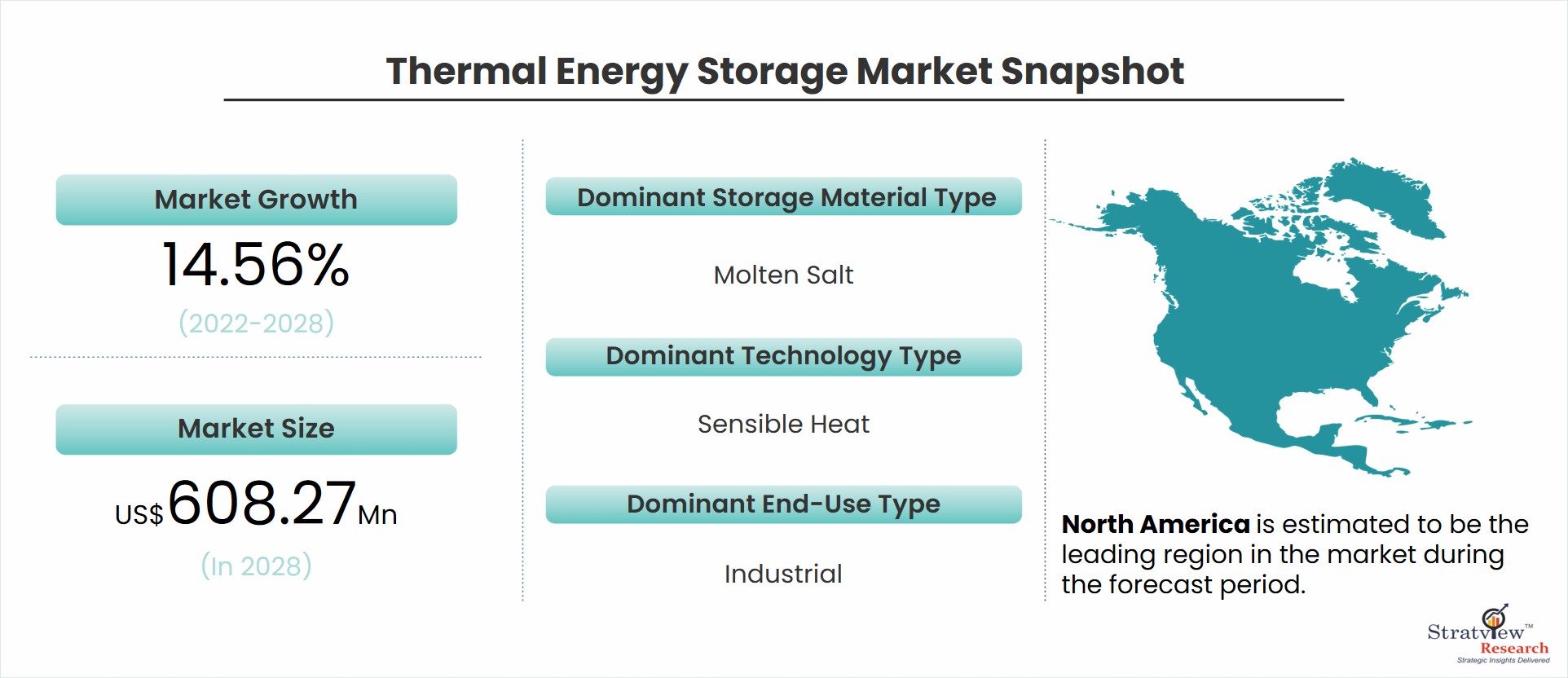 Thermal Energy Storage Market Snapshot

Market Growth

14.56%

(2022-2028)

Market Size

US$ 608.27 Mn

(In 2028)

Dominant Storage Material Type

Molten Salt

Dominant Technology Type

Sensible Heat

Dominant End-Use Type

Industrial

North America is estimated to be the leading region in the market during the forecast period.

Stratview™ Research
Strategic Insights Delivered